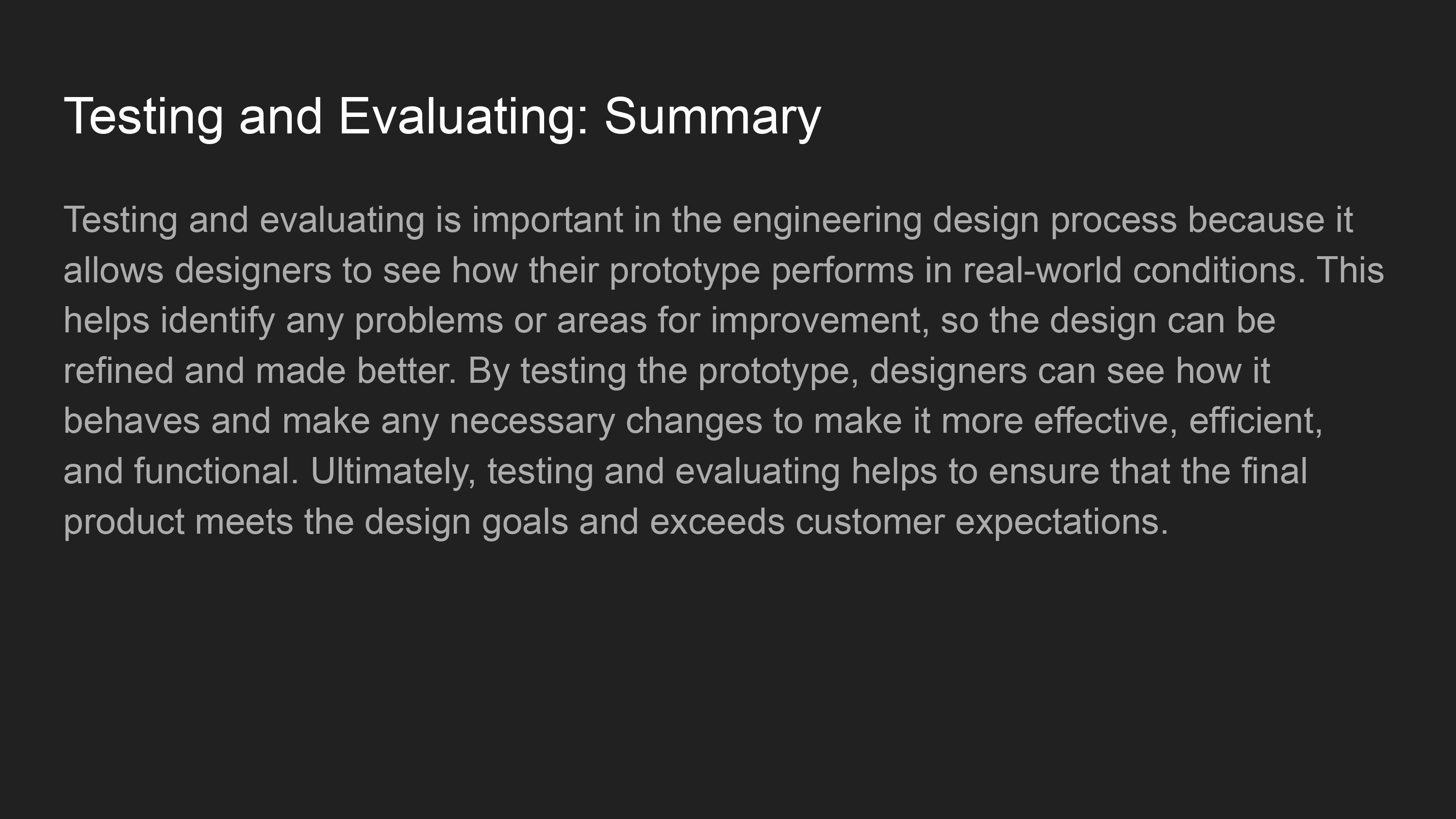 Testing and Evaluating: Summary

Testing and evaluating is important in the engineering design process because it allows designers to see how their prototype performs in real-world conditions. This helps identify any problems or areas for improvement, so the design can be refined and made better. By testing the prototype, designers can see how it behaves and make any necessary changes to make it more effective, efficient, and functional. Ultimately, testing and evaluating helps to ensure that the final product meets the design goals and exceeds customer expectations.